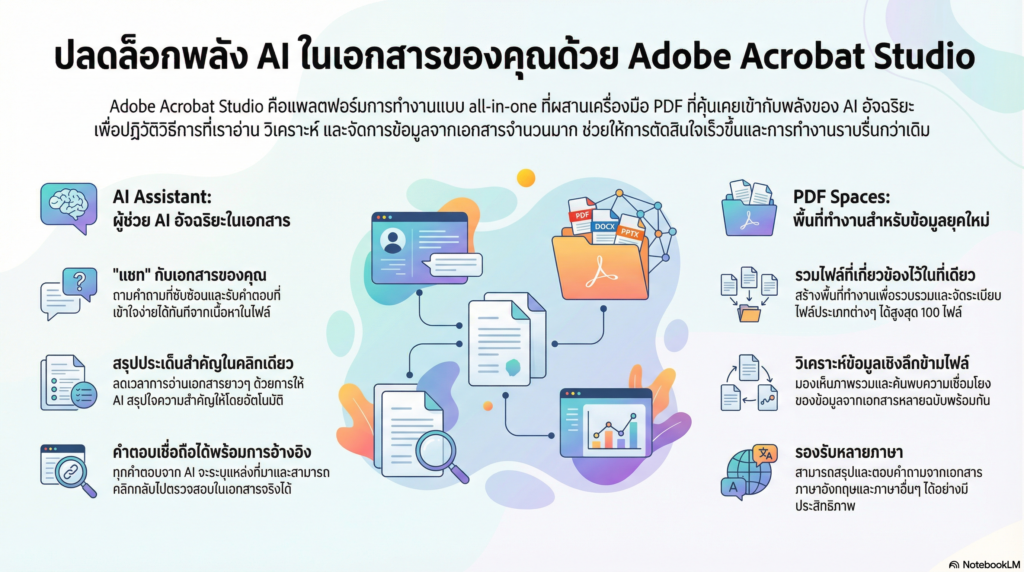 ปลดล็อกพลัง AI ในเอกสารของคุณด้วย Adobe Acrobat Studio

Adobe Acrobat Studio คือแพลตฟอร์มการทำงานแบบ all-in-one ที่ผสานเครื่องมือ PDF ที่คุ้นเคยเข้ากับพลังของ AI อัจฉริยะ เพื่อปฏิวัติวิธีการที่เราอ่าน วิเคราะห์ และจัดการข้อมูลจากเอกสารจำนวนมาก ช่วยให้การตัดสินใจเร็วขึ้นและการทำงานราบรื่นกว่าเดิม

AI Assistant:
ผู้ช่วย AI อัจฉริยะในเอกสาร

"แชท" กับเอกสารของคุณ
ถามคำถามที่ซับซ้อนและรับคำตอบที่เข้าใจง่ายได้ทันทีจากเนื้อหาในไฟล์

สรุปประเด็นสำคัญในคลิกเดียว
ลดเวลาการอ่านเอกสารยาวๆ ด้วยการให้ AI สรุปใจความสำคัญให้โดยอัตโนมัติ

คำตอบเชื่อถือได้พร้อมการอ้างอิง
ทุกคำตอบจาก AI จะระบุแหล่งที่มาและสามารถคลิกกลับไปตรวจสอบในเอกสารจริงได้

PDF
DOCX
PPTX

PDF Spaces:
พื้นที่ทำงานสำหรับข้อมูลยุคใหม่

รวมไฟล์ที่เกี่ยวข้องไว้ในที่เดียว
สร้างพื้นที่ทำงานเพื่อรวบรวมและจัดระเบียบไฟล์ประเภทต่างๆ ได้สูงสุด 100 ไฟล์

วิเคราะห์ข้อมูลเชิงลึกข้ามไฟล์
มองเห็นภาพรวมและค้นพบความเชื่อมโยงของข้อมูลจากเอกสารหลายฉบับพร้อมกัน

รองรับหลายภาษา
สามารถสรุปและตอบคำถามจากเอกสารภาษาอังกฤษและภาษาอื่นๆ ได้อย่างมีประสิทธิภาพ

NotebookLM